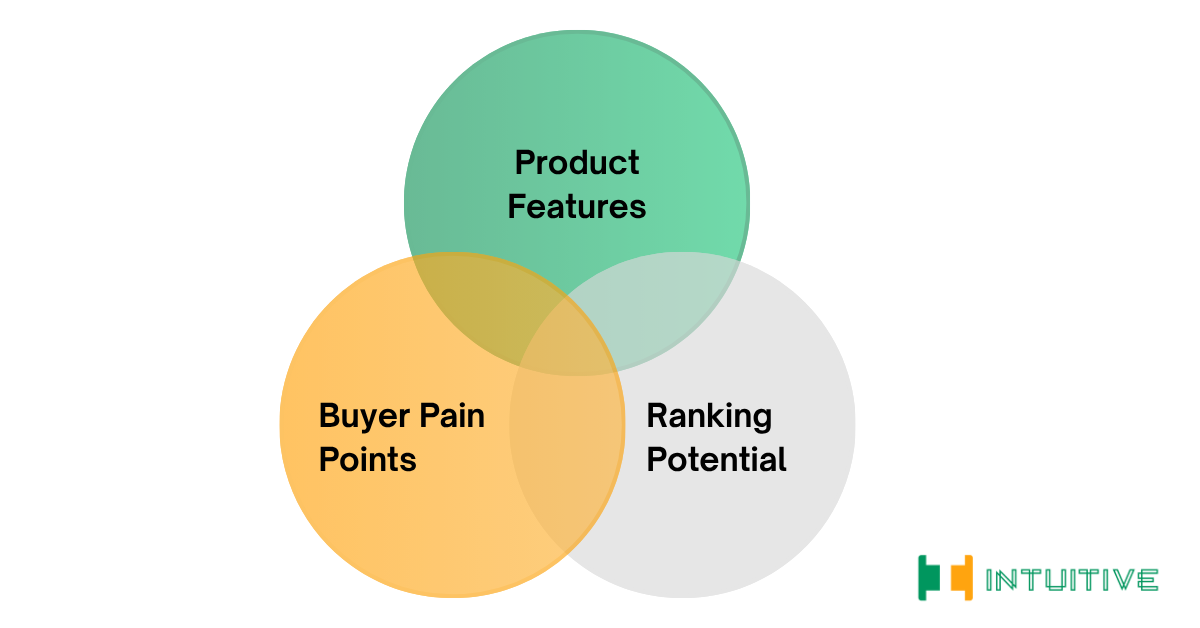 Product Features

Buyer Pain Points

Ranking Potential

INTUITIVE